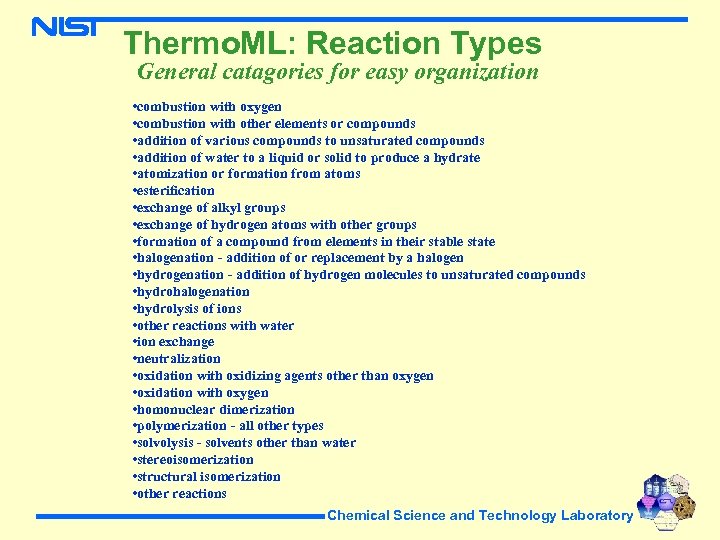 NIST

ThermoML: Reaction Types

General catagories for easy organization

•combustion with oxygen
•combustion with other elements or compounds
•addition of various compounds to unsaturated compounds
•addition of water to a liquid or solid to produce a hydrate
•atomization or formation from atoms
•esterification
•exchange of alkyl groups
•exchange of hydrogen atoms with other groups
•formation of a compound from elements in their stable state
•halogenation - addition of or replacement by a halogen
•hydrogenation - addition of hydrogen molecules to unsaturated compounds
•hydrohalogenation
•hydrolysis of ions
•other reactions with water
•ion exchange
•neutralization
•oxidation with oxidizing agents other than oxygen
•oxidation with oxygen
•homonuclear dimerization
•polymerization - all other types
•solvolysis - solvents other than water
•stereoisomerization
•structural isomerization
•other reactions

Chemical Science and Technology Laboratory